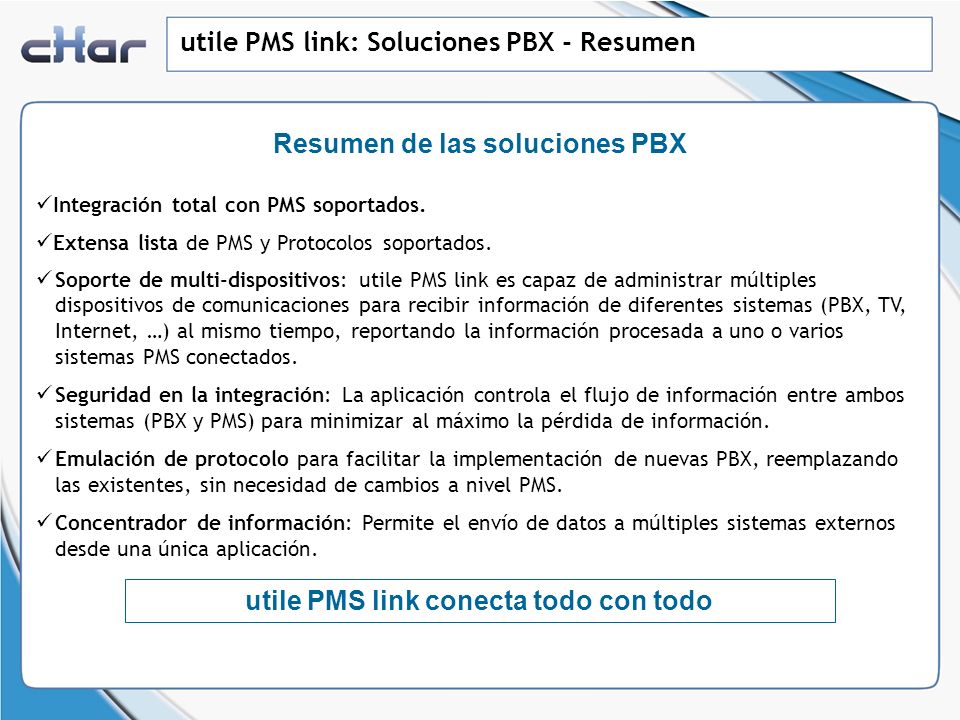 cHar

utile PMS link: Soluciones PBX - Resumen

Resumen de las soluciones PBX

✓Integración total con PMS soportados.

✓Extensa lista de PMS y Protocolos soportados.

✓Soporte de multi-dispositivos: utile PMS link es capaz de administrar múltiples dispositivos de comunicaciones para recibir información de diferentes sistemas (PBX, TV, Internet, …) al mismo tiempo, reportando la información procesada a uno o varios sistemas PMS conectados.

✓Seguridad en la integración: La aplicación controla el flujo de información entre ambos sistemas (PBX y PMS) para minimizar al máximo la pérdida de información.

✓Emulación de protocolo para facilitar la implementación de nuevas PBX, reemplazando las existentes, sin necesidad de cambios a nivel PMS.

✓Concentrador de información: Permite el envío de datos a múltiples sistemas externos desde una única aplicación.

utile PMS link conecta todo con todo